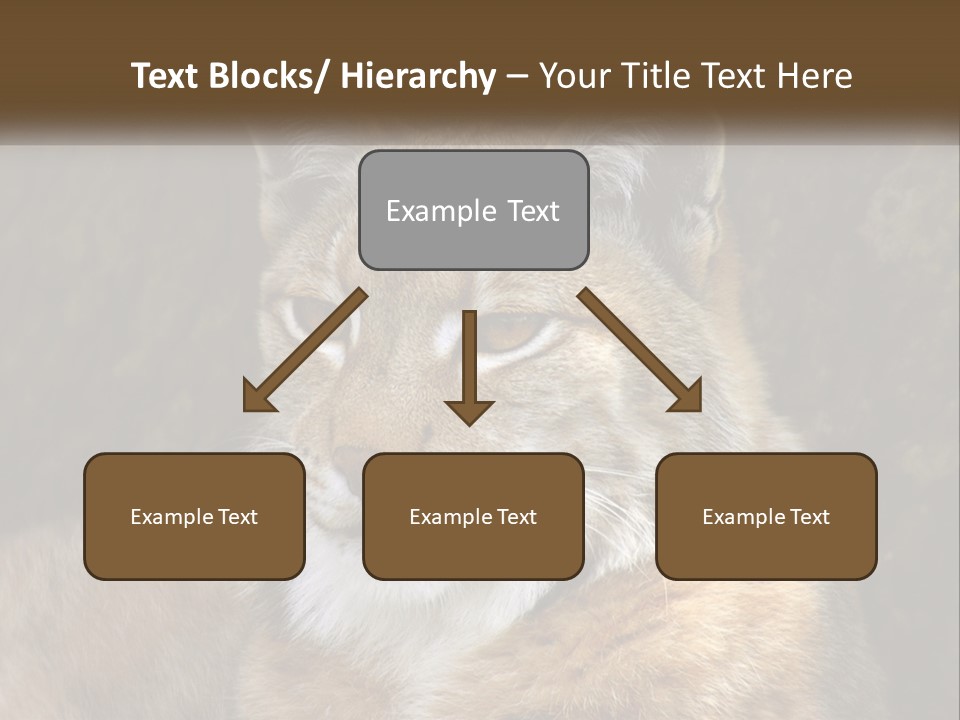 Text Blocks/ Hierarchy – Your Title Text Here

Example Text

Example Text

Example Text

Example Text